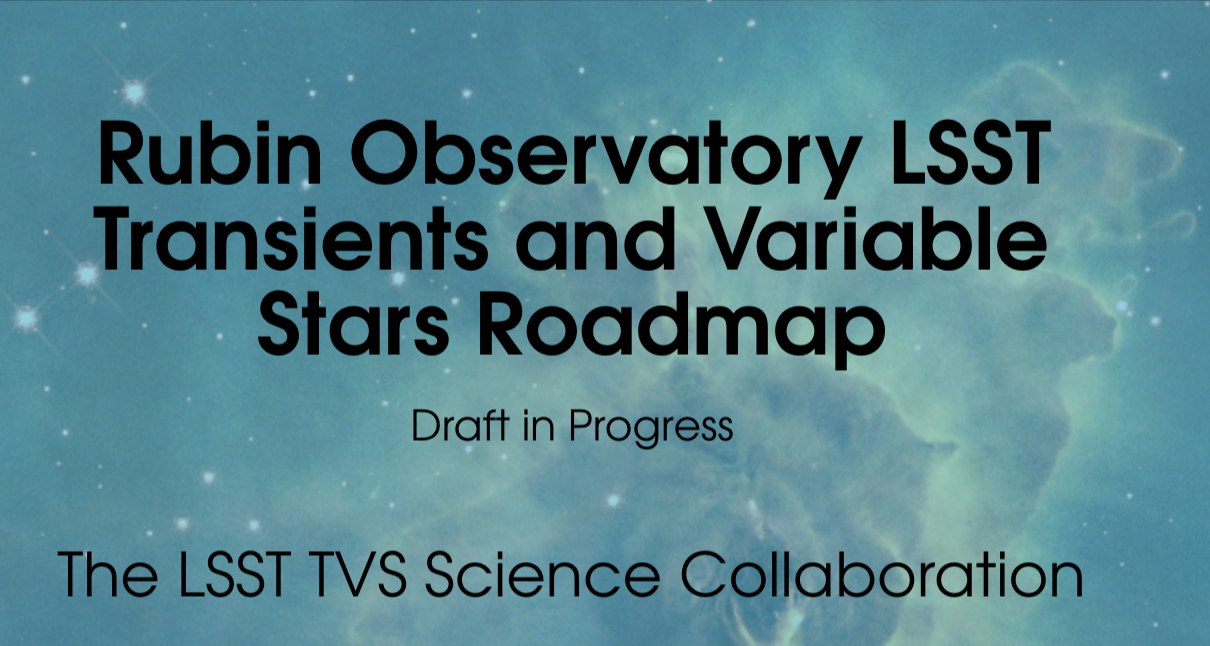 Rubin Observatory LSST Transients and Variable Stars Roadmap

Draft in Progress

The LSST TVS Science Collaboration